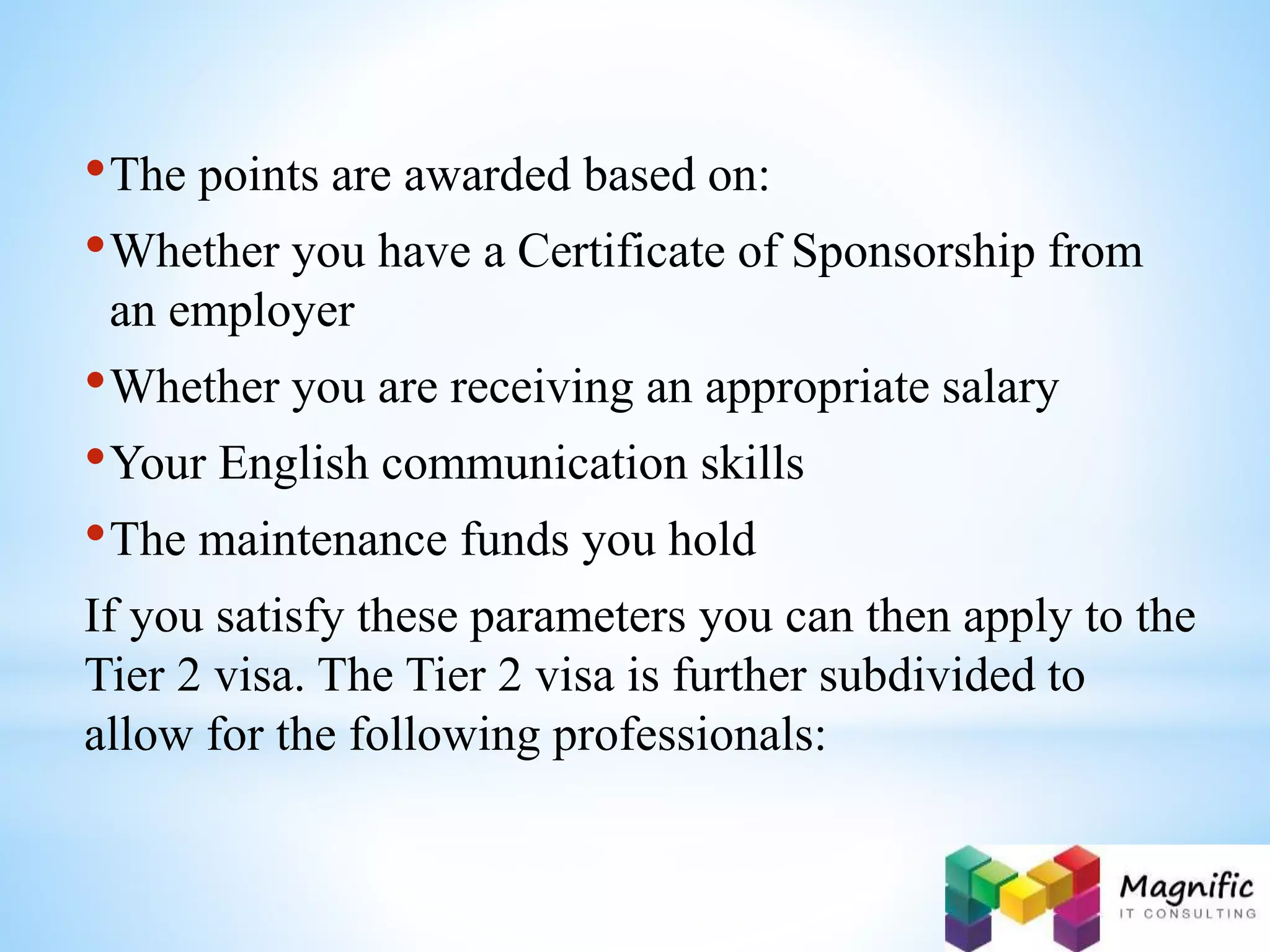 • The points are awarded based on:

• Whether you have a Certificate of Sponsorship from an employer

• Whether you are receiving an appropriate salary

• Your English communication skills

• The maintenance funds you hold

If you satisfy these parameters you can then apply to the Tier 2 visa. The Tier 2 visa is further subdivided to allow for the following professionals:

Magnific
IT CONSULTING